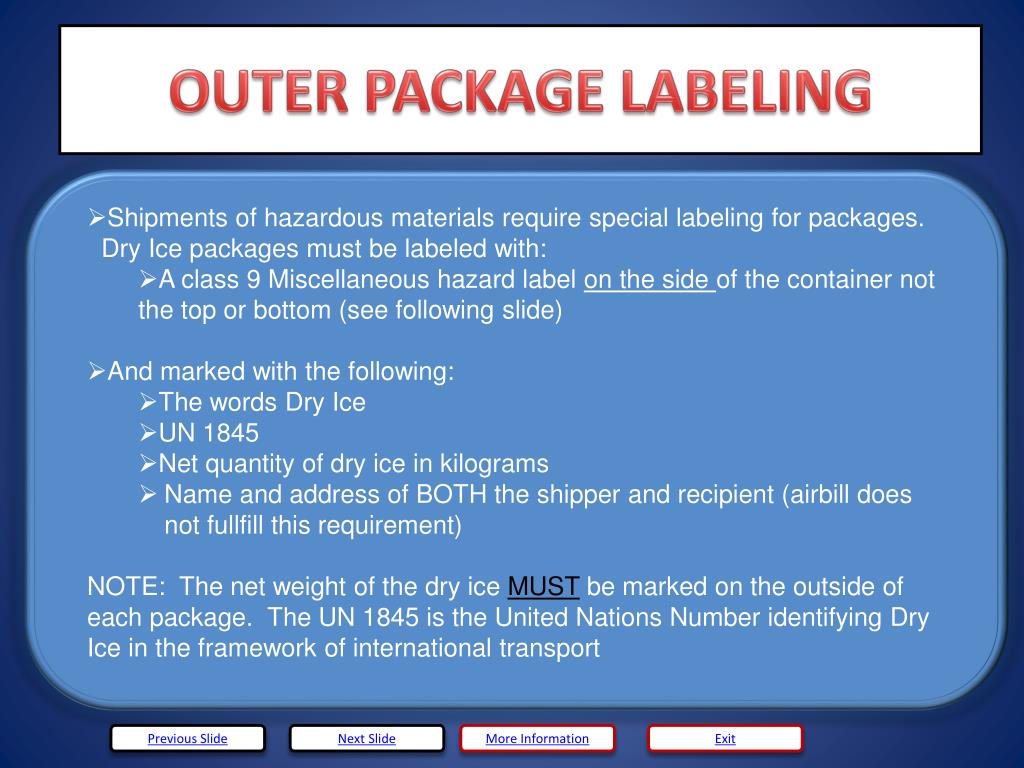 OUTER PACKAGE LABELING

➢Shipments of hazardous materials require special labeling for packages. Dry Ice packages must be labeled with:

➢A class 9 Miscellaneous hazard label on the side of the container not the top or bottom (see following slide)

➢And marked with the following:

➢The words Dry Ice

➢UN 1845

➢Net quantity of dry ice in kilograms

➢ Name and address of BOTH the shipper and recipient (airbill does not fullfill this requirement)

NOTE: The net weight of the dry ice MUST be marked on the outside of each package. The UN 1845 is the United Nations Number identifying Dry Ice in the framework of international transport

Previous Slide

Next Slide

More Information

Exit